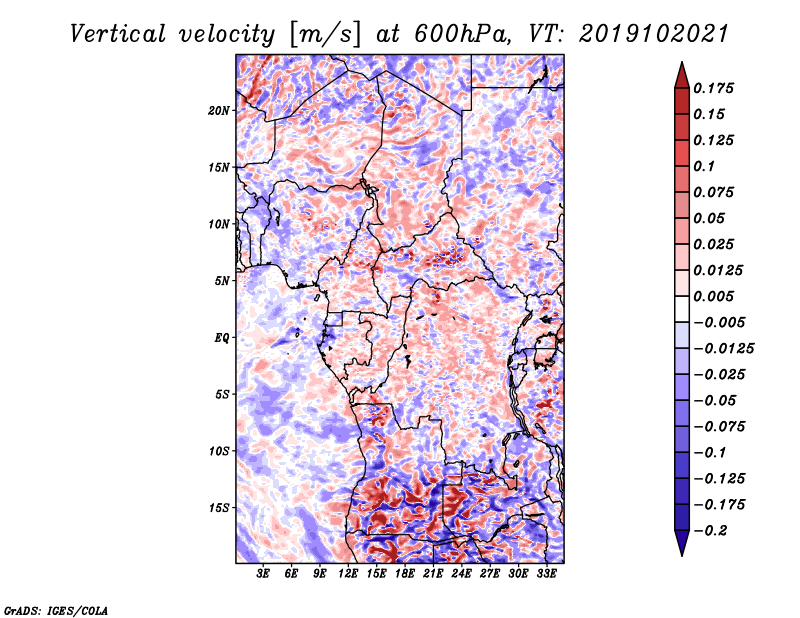 Vertical velocity [m/s] at 600hPa, VT: 2019102021

20N
15N
10N
5N
EQ
5S
10S
15S

3E 6E 9E 12E 15E 18E 21E 24E 27E 30E 33E

0.175
0.15
0.125
0.1
0.075
0.05
0.025
0.0125
0.005
−0.005
−0.0125
−0.025
−0.05
−0.075
−0.1
−0.125
−0.175
−0.2

GrADS: IGES/COLA